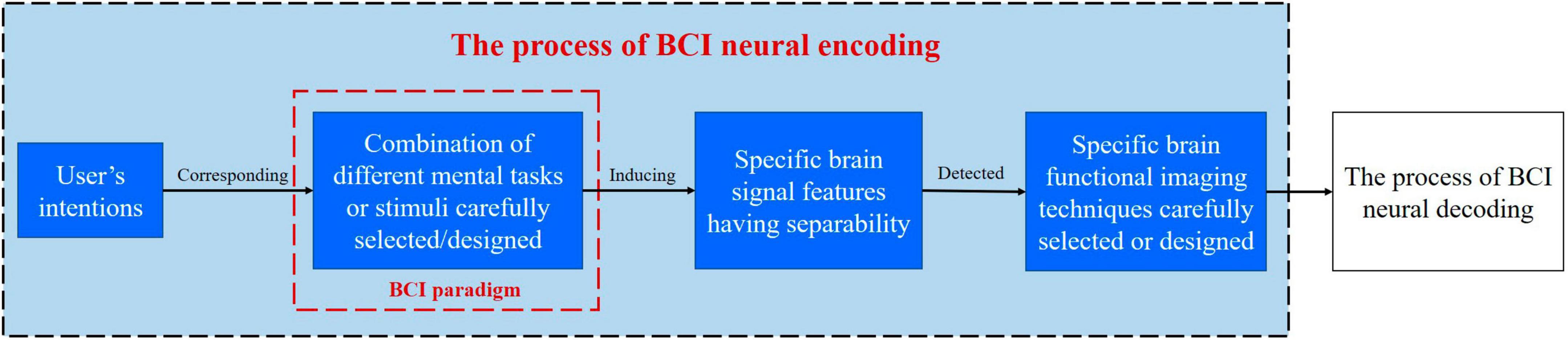 The process of BCI neural encoding

User's intentions

Corresponding

Combination of different mental tasks or stimuli carefully selected/designed

BCI paradigm

Inducing

Specific brain signal features having separability

Detected

Specific brain functional imaging techniques carefully selected or designed

The process of BCI neural decoding